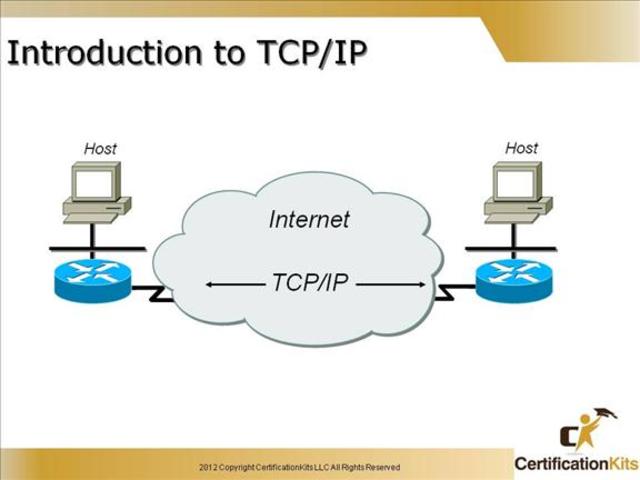 Introduction to TCP/IP

Host

Host

Internet

TCP/IP

2012 Copyright CertificationKits LLC All Rights Reserved

CertificationKits